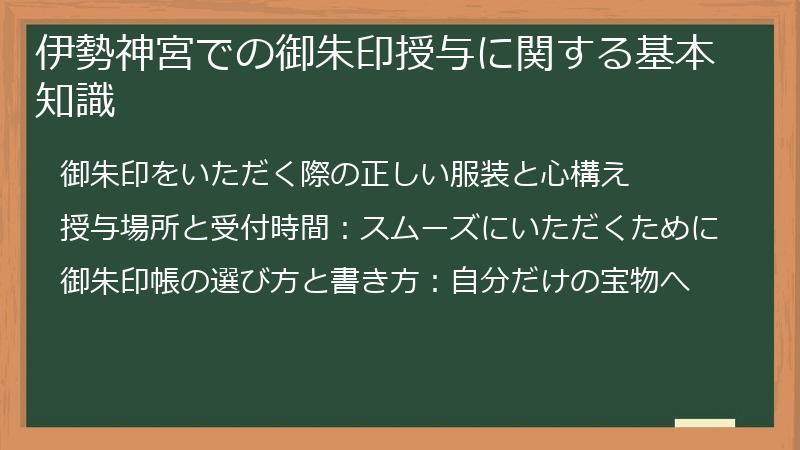 伊勢神宮での御朱印授与に関する基本知識

御朱印をいただく際の正しい服装と心構え

授与場所と受付時間：スムーズにいただくために

御朱印帳の選び方と書き方：自分だけの宝物へ